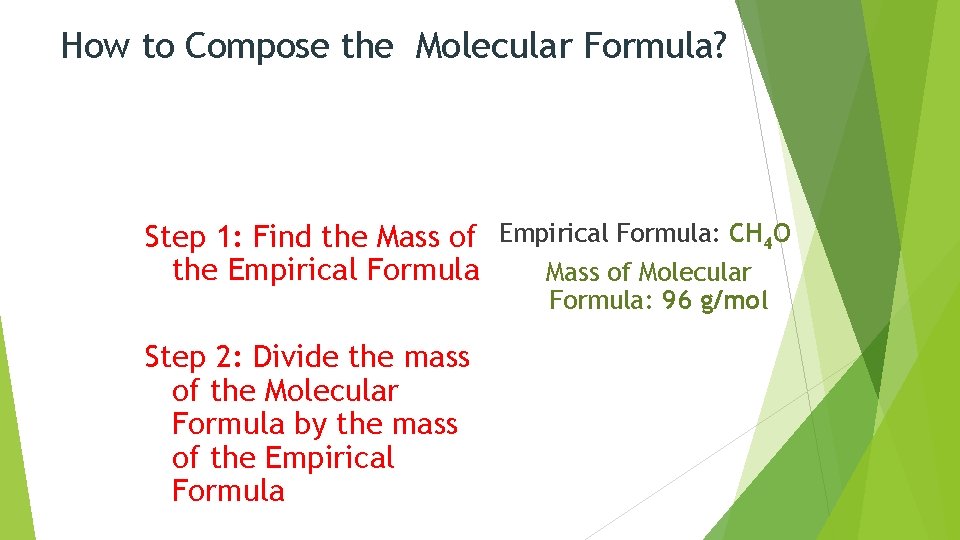 How to Compose the Molecular Formula?

Step 1: Find the Mass of the Empirical Formula

Step 2: Divide the mass of the Molecular Formula by the mass of the Empirical Formula

Empirical Formula: $CH_4O$

Mass of Molecular Formula: 96 g/mol